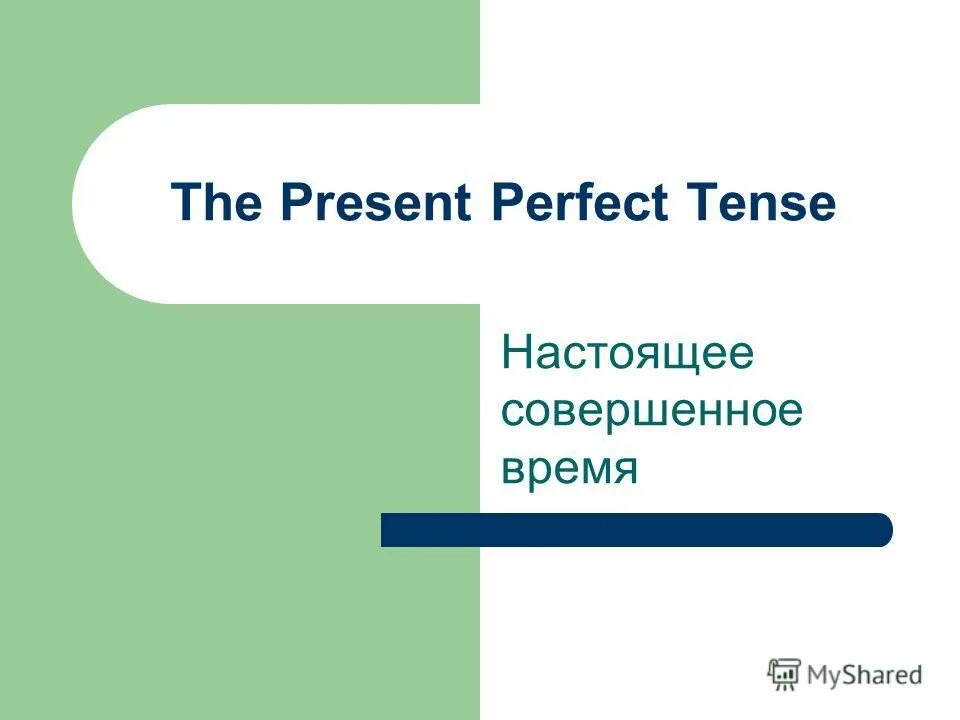 The Present Perfect Tense

Настоящее совершенное время

MyShared